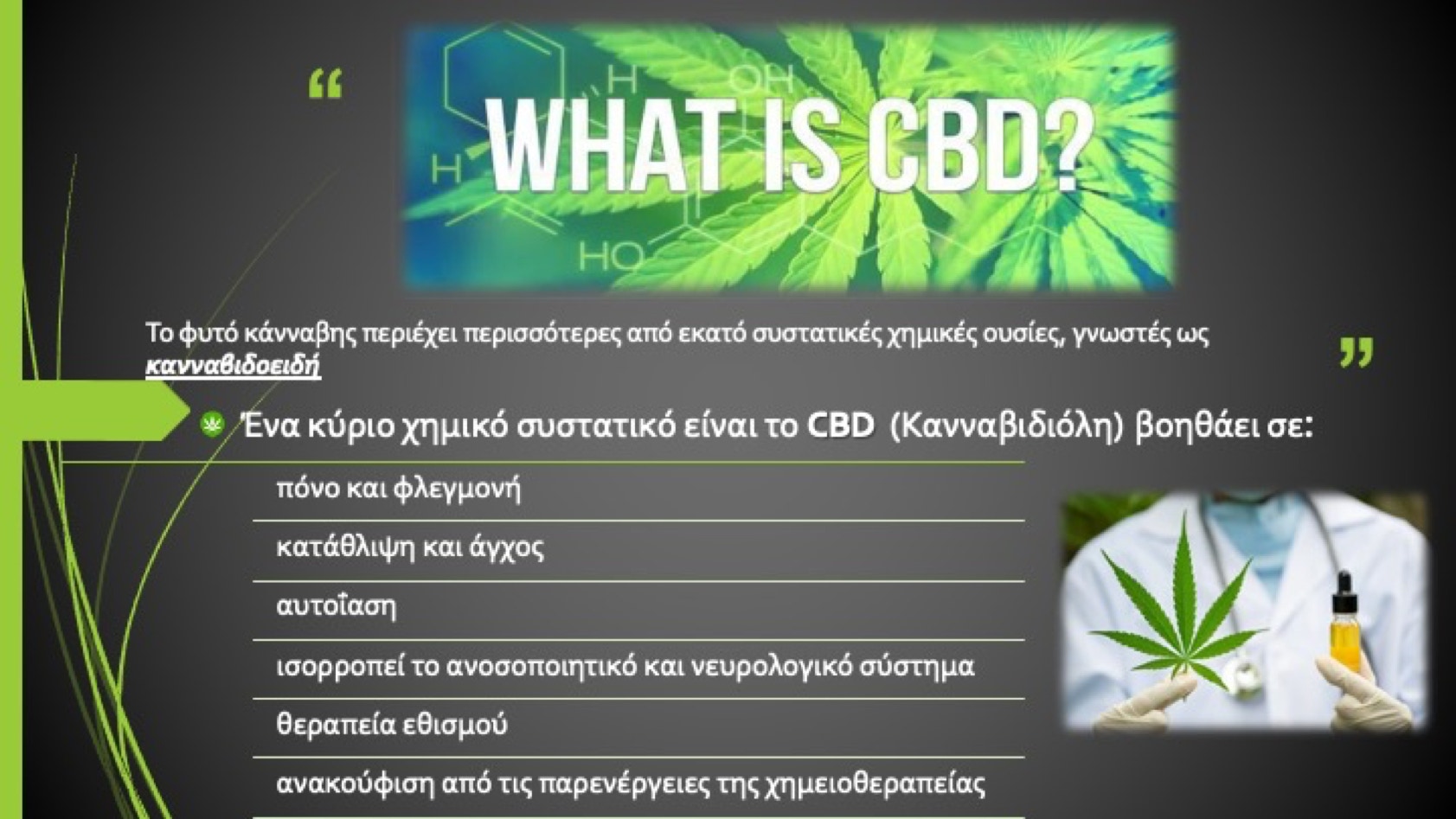 “
WHAT IS CBD?
H
OH
H
HO

Το φυτό κάνναβης περιέχει περισσότερες από εκατό συστατικές χημικές ουσίες, γνωστές ως κανναβιδοειδή
”

Ένα κύριο χημικό συστατικό είναι το CBD (Κανναβιδιόλη) βοηθάει σε:

πόνο και φλεγμονή
κατάθλιψη και άγχος
αυτοΐαση
ισορροπεί το ανοσοποιητικό και νευρολογικό σύστημα
θεραπεία εθισμού
ανακούφιση από τις παρενέργειες της χημειοθεραπείας